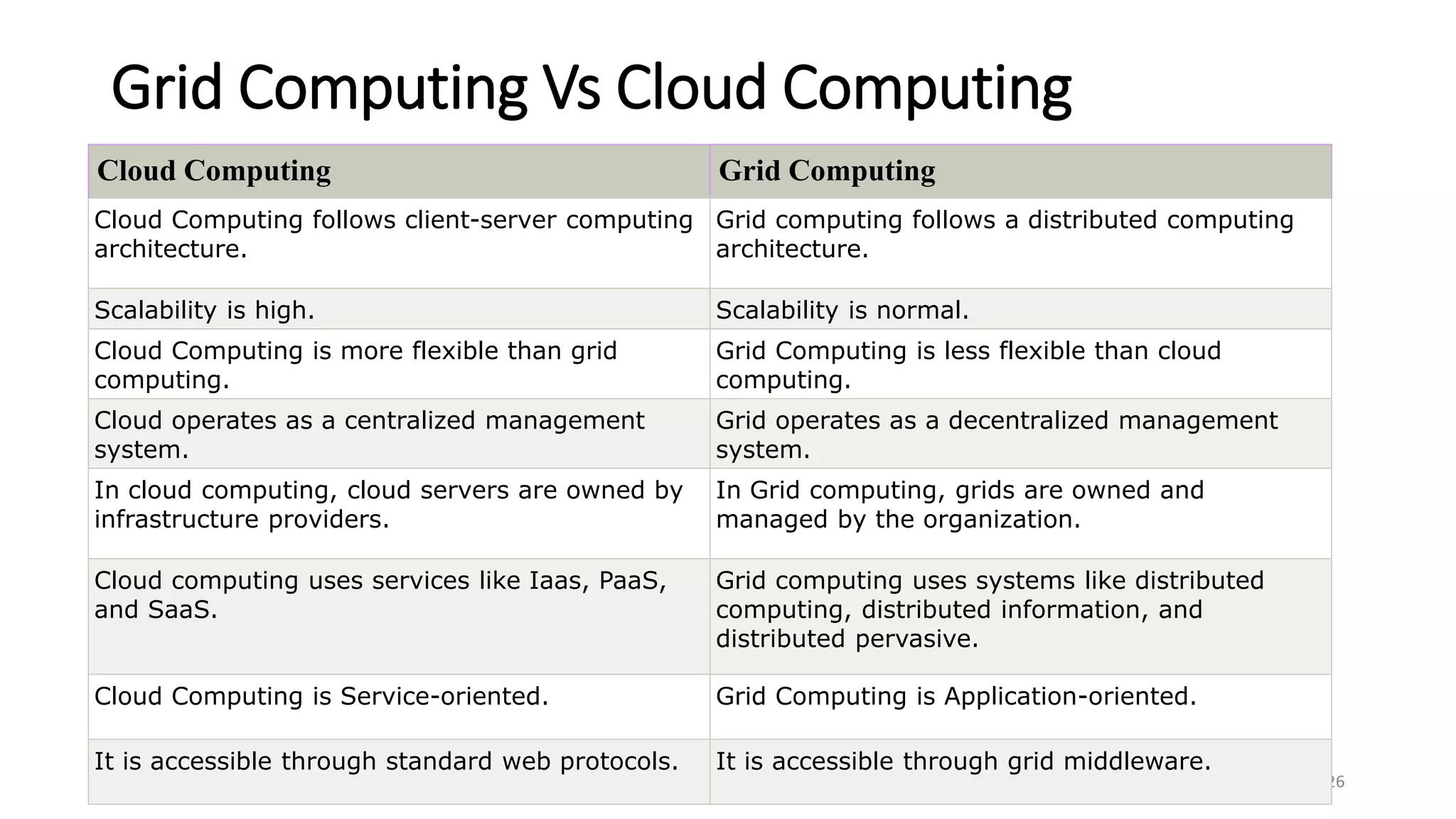 Grid Computing Vs Cloud Computing

| Cloud Computing | Grid Computing |
|---|---|
| Cloud Computing follows client-server computing architecture. | Grid computing follows a distributed computing architecture. |
| Scalability is high. | Scalability is normal. |
| Cloud Computing is more flexible than grid computing. | Grid Computing is less flexible than cloud computing. |
| Cloud operates as a centralized management system. | Grid operates as a decentralized management system. |
| In cloud computing, cloud servers are owned by infrastructure providers. | In Grid computing, grids are owned and managed by the organization. |
| Cloud computing uses services like Iaas, PaaS, and SaaS. | Grid computing uses systems like distributed computing, distributed information, and distributed pervasive. |
| Cloud Computing is Service-oriented. | Grid Computing is Application-oriented. |
| It is accessible through standard web protocols. | It is accessible through grid middleware. |

26